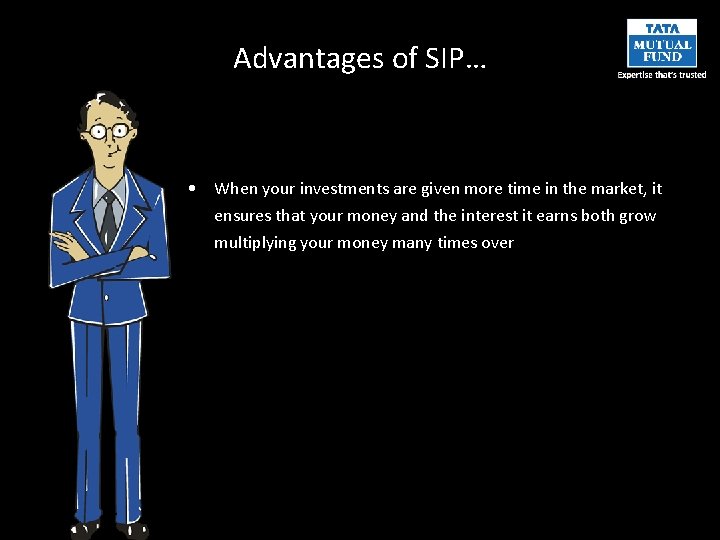 Advantages of SIP…

TATA
MUTUAL
FUND
Expertise that's trusted

• When your investments are given more time in the market, it ensures that your money and the interest it earns both grow multiplying your money many times over